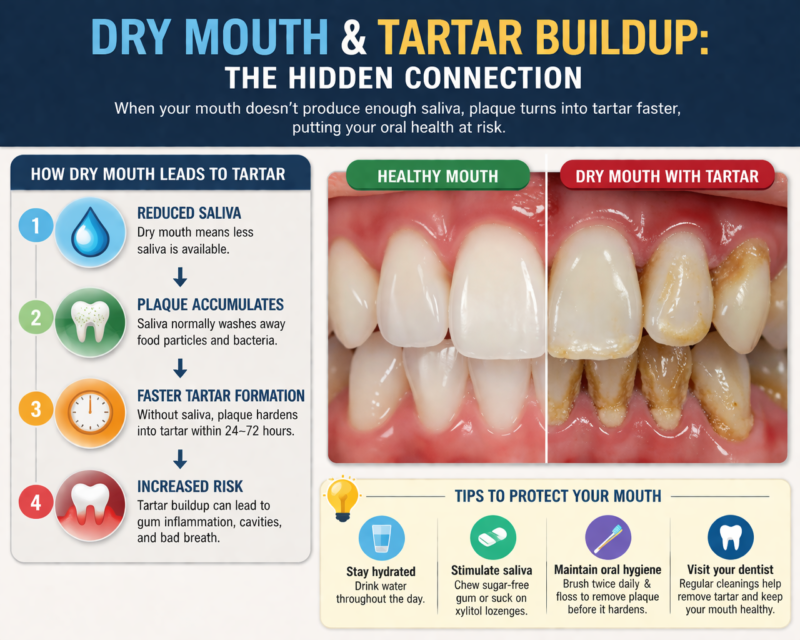 DRY MOUTH & TARTAR BUILDUP:
THE HIDDEN CONNECTION

When your mouth doesn't produce enough saliva, plaque turns into tartar faster, putting your oral health at risk.

HOW DRY MOUTH LEADS TO TARTAR

1 REDUCED SALIVA
Dry mouth means less saliva is available.

2 PLAQUE ACCUMULATES
Saliva normally washes away food particles and bacteria.

3 FASTER TARTAR FORMATION
Without saliva, plaque hardens into tartar within 24–72 hours.

4 INCREASED RISK
Tartar buildup can lead to gum inflammation, cavities, and bad breath.

HEALTHY MOUTH

DRY MOUTH WITH TARTAR

TIPS TO PROTECT YOUR MOUTH

Stay hydrated
Drink water throughout the day.

Stimulate saliva
Chew sugar-free gum or suck on xylitol lozenges.

Maintain oral hygiene
Brush twice daily & floss to remove plaque before it hardens.

Visit your dentist
Regular cleanings help remove tartar and keep your mouth healthy.